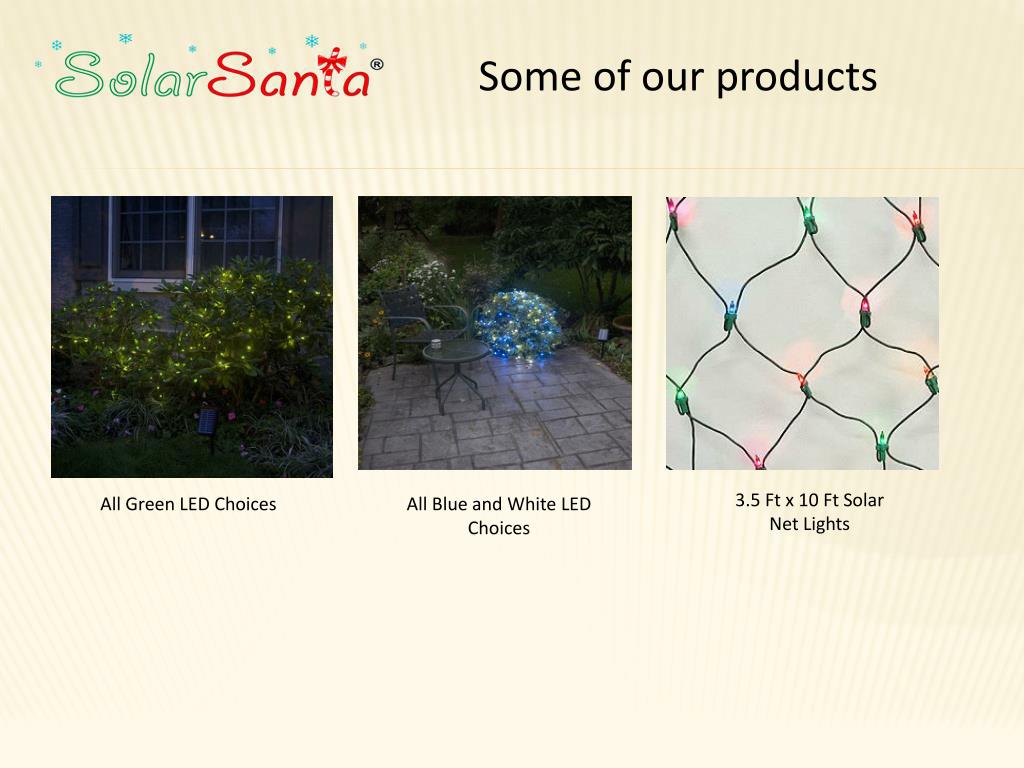 SolarSanta®

Some of our products

All Green LED Choices

All Blue and White LED Choices

3.5 Ft x 10 Ft Solar Net Lights